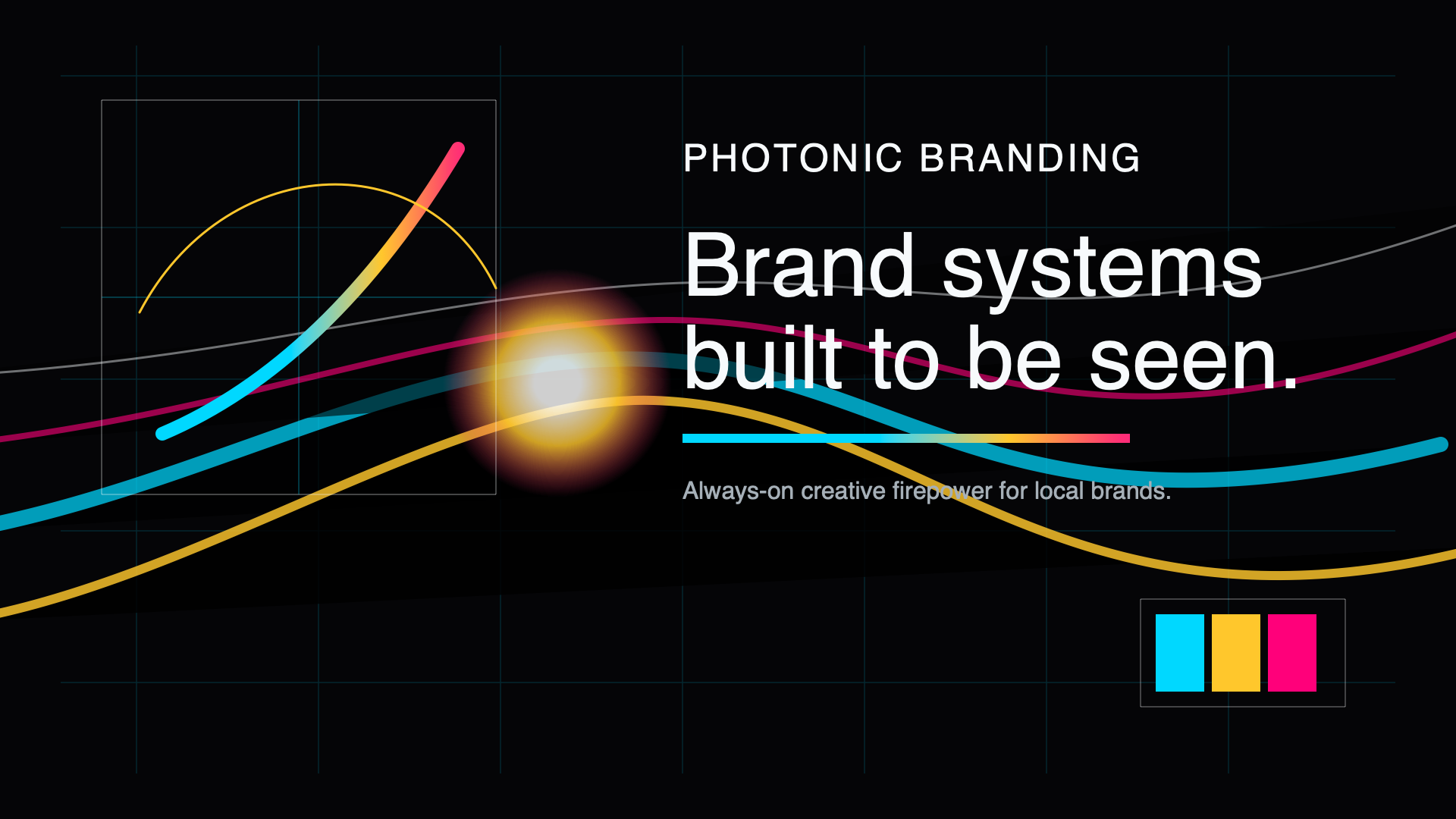 PHOTONIC BRANDING

Brand systems built to be seen.

Always-on creative firepower for local brands.